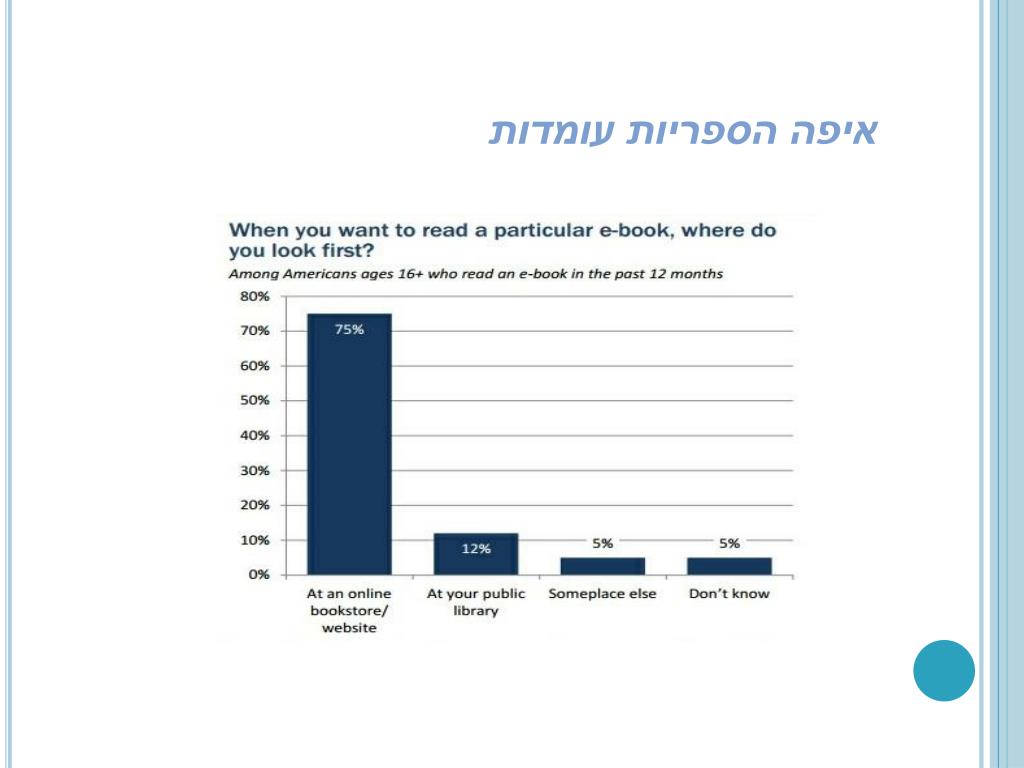 איפה הספריות עומדות

When you want to read a particular e-book, where do you look first?

Among Americans ages 16+ who read an e-book in the past 12 months

80%
70%
60%
50%
40%
30%
20%
10%
0%

75%
12%
5%
5%

At an online bookstore/ website
At your public library
Someplace else
Don't know